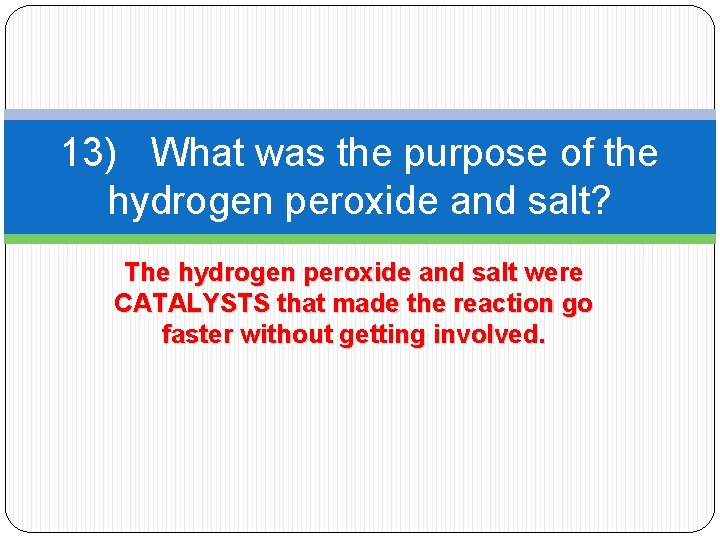 13) What was the purpose of the hydrogen peroxide and salt?

The hydrogen peroxide and salt were CATALYSTS that made the reaction go faster without getting involved.